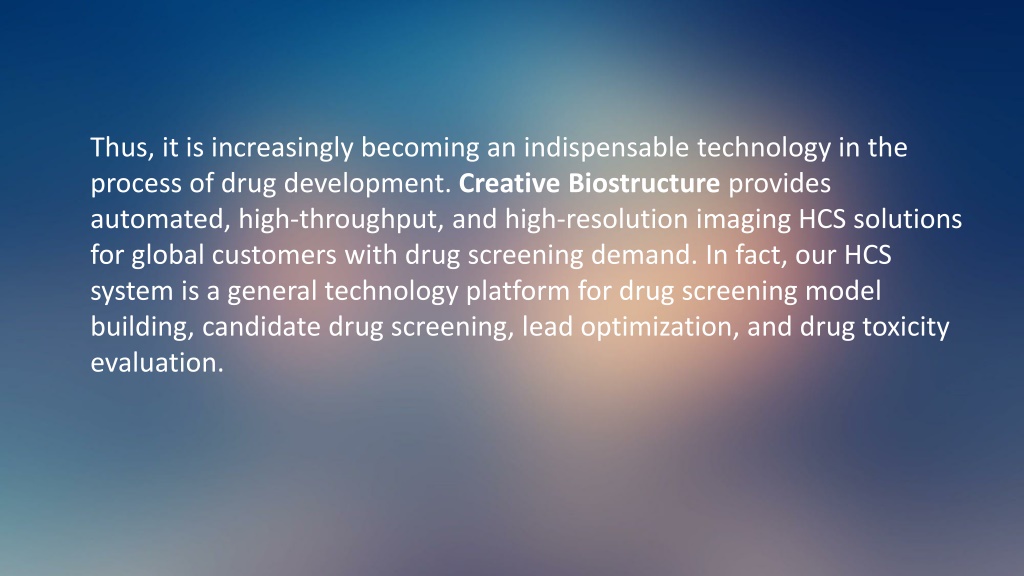 Thus, it is increasingly becoming an indispensable technology in the process of drug development. Creative Biostructure provides automated, high-throughput, and high-resolution imaging HCS solutions for global customers with drug screening demand. In fact, our HCS system is a general technology platform for drug screening model building, candidate drug screening, lead optimization, and drug toxicity evaluation.